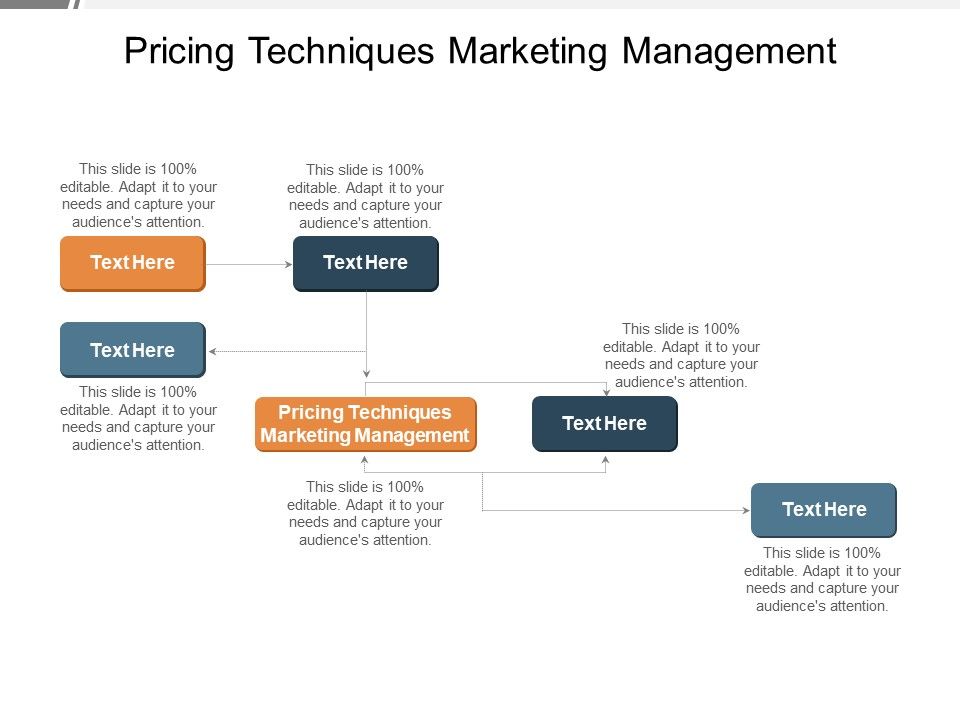 Pricing Techniques Marketing Management

This slide is 100% editable. Adapt it to your needs and capture your audience's attention.

Text Here

This slide is 100% editable. Adapt it to your needs and capture your audience's attention.

Text Here

Text Here

This slide is 100% editable. Adapt it to your needs and capture your audience's attention.

This slide is 100% editable. Adapt it to your needs and capture your audience's attention.

Pricing Techniques Marketing Management

Text Here

This slide is 100% editable. Adapt it to your needs and capture your audience's attention.

Text Here

This slide is 100% editable. Adapt it to your needs and capture your audience's attention.